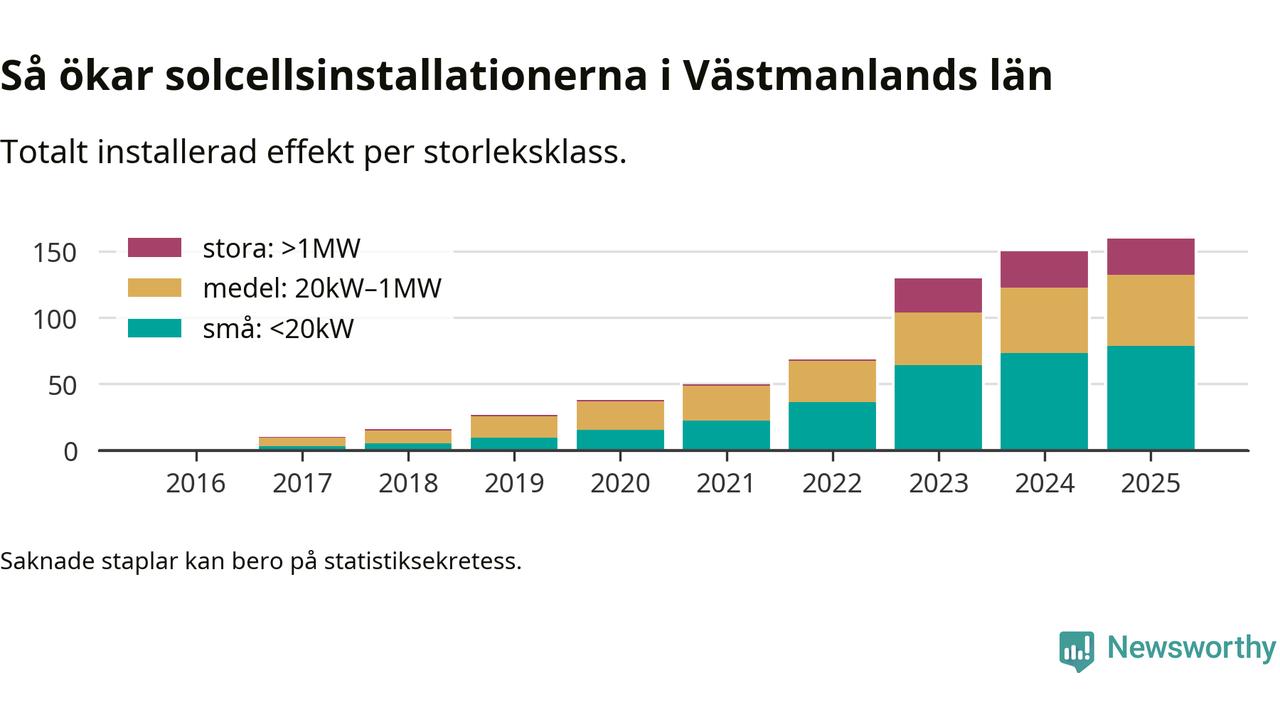 Så ökar solcellsinstallationerna i Västmanlands län

Totalt installerad effekt per storleksklass.

stora: >1MW
medel: 20kW–1MW
små: <20kW

150
100
50
0

2016 2017 2018 2019 2020 2021 2022 2023 2024 2025

Saknade staplar kan bero på statistiksekretess.

Newsworthy